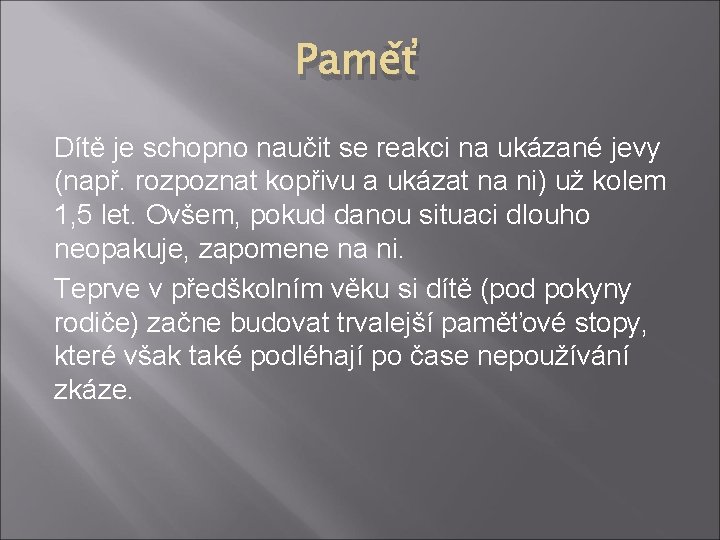 Paměť

Dítě je schopno naučit se reakci na ukázané jevy (např. rozpoznat kopřivu a ukázat na ni) už kolem 1,5 let. Ovšem, pokud danou situaci dlouho neopakuje, zapomene na ni.

Teprve v předškolním věku si dítě (pod pokyny rodiče) začne budovat trvalejší paměťové stopy, které však také podléhají po čase nepoužívání zkáze.